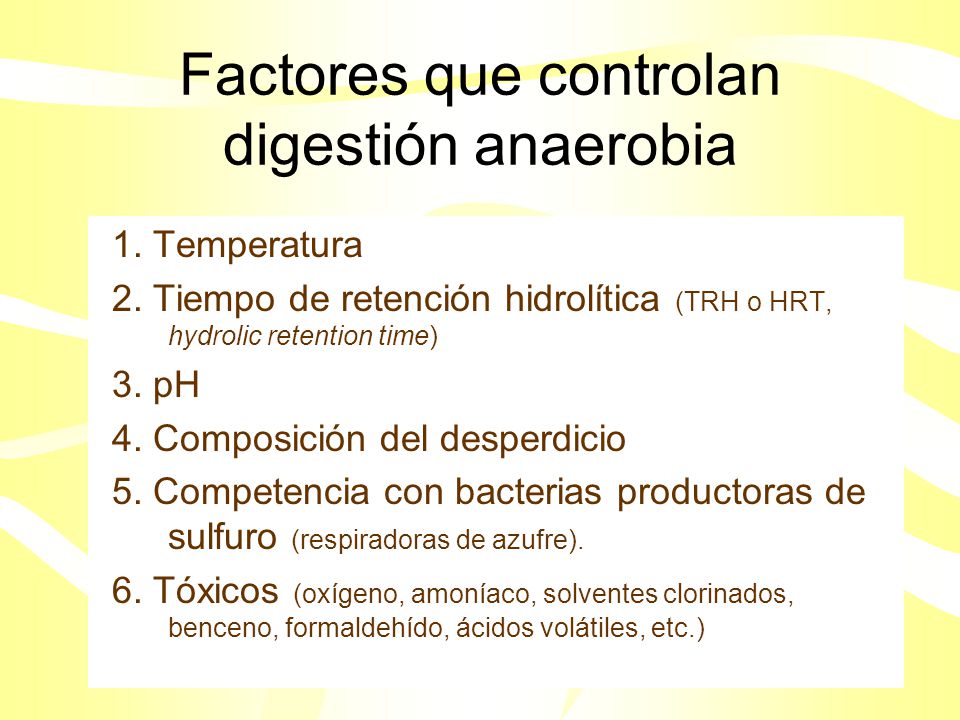 Factores que controlan digestión anaerobia

1. Temperatura
2. Tiempo de retención hidrolítica (TRH o HRT, hydrolic retention time)
3. pH
4. Composición del desperdicio
5. Competencia con bacterias productoras de sulfuro (respiradoras de azufre).
6. Tóxicos (oxígeno, amoníaco, solventes clorinados, benceno, formaldehído, ácidos volátiles, etc.)